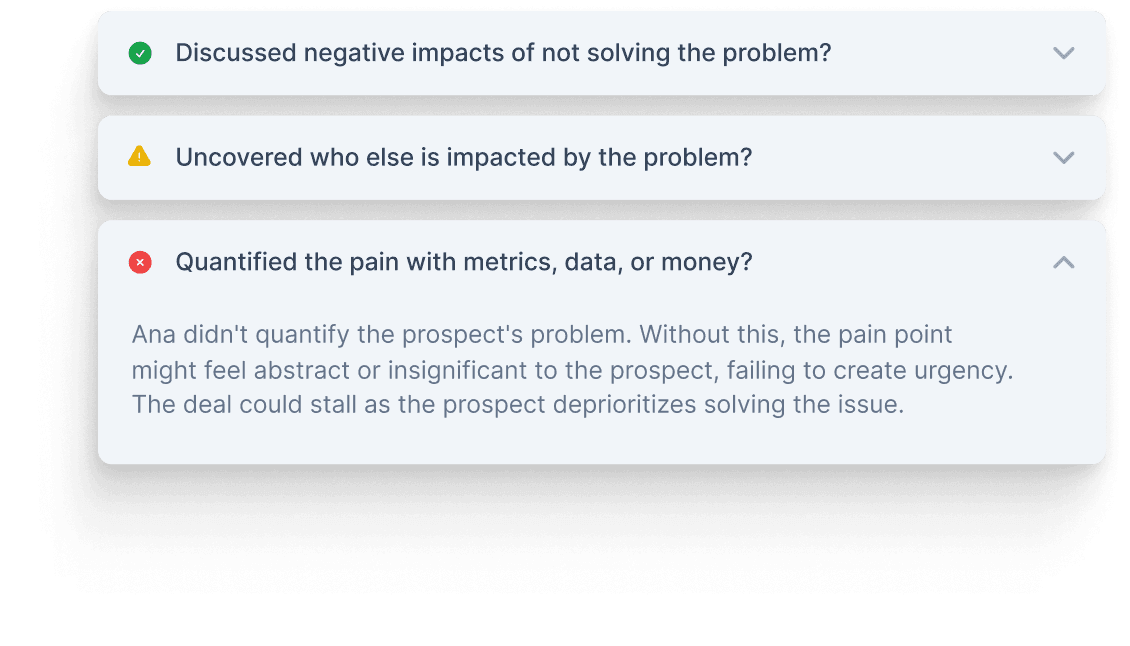 Discussed negative impacts of not solving the problem?

Uncovered who else is impacted by the problem?

Quantified the pain with metrics, data, or money?

Ana didn't quantify the prospect's problem. Without this, the pain point might feel abstract or insignificant to the prospect, failing to create urgency. The deal could stall as the prospect deprioritizes solving the issue.